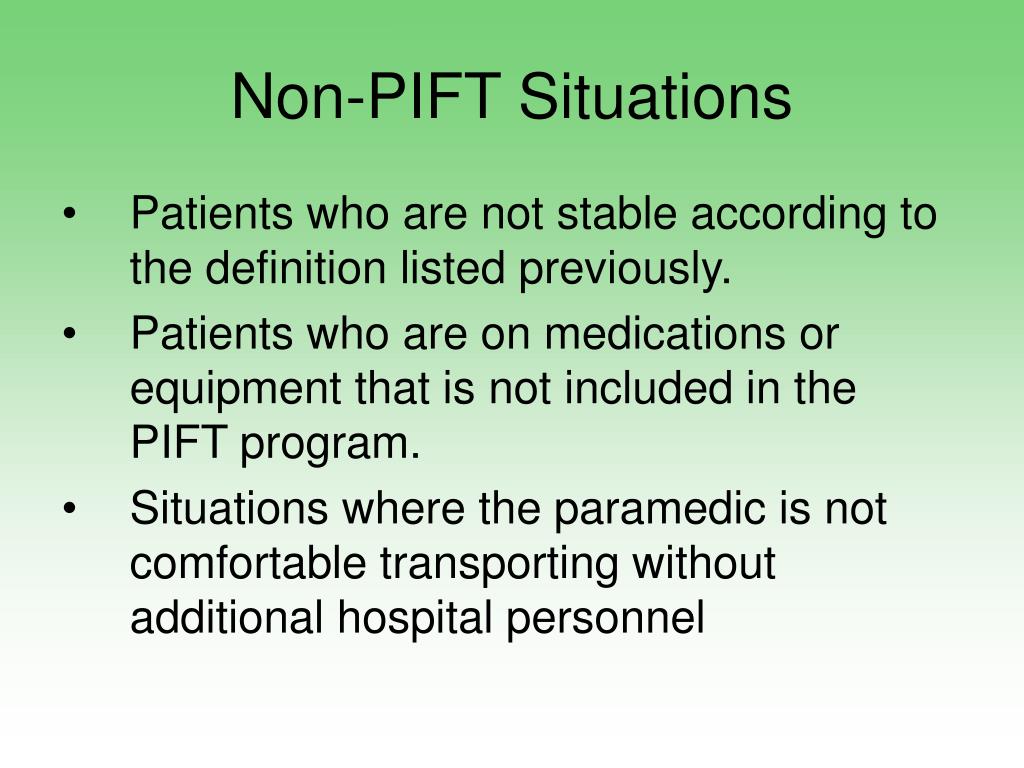 Non-PIFT Situations

• Patients who are not stable according to the definition listed previously.
• Patients who are on medications or equipment that is not included in the PIFT program.
• Situations where the paramedic is not comfortable transporting without additional hospital personnel